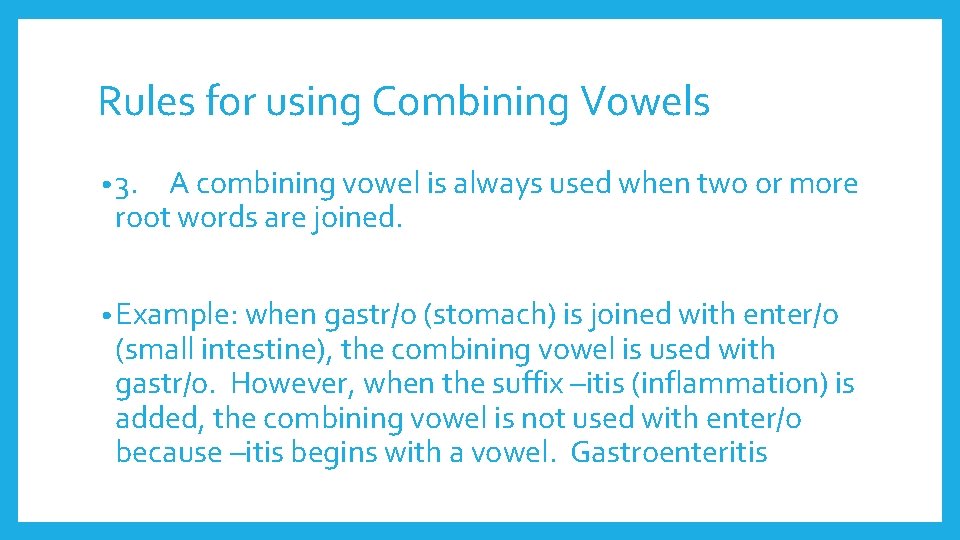 Rules for using Combining Vowels

• 3. A combining vowel is always used when two or more root words are joined.

• Example: when gastr/o (stomach) is joined with enter/o (small intestine), the combining vowel is used with gastr/o. However, when the suffix –itis (inflammation) is added, the combining vowel is not used with enter/o because –itis begins with a vowel. Gastroenteritis